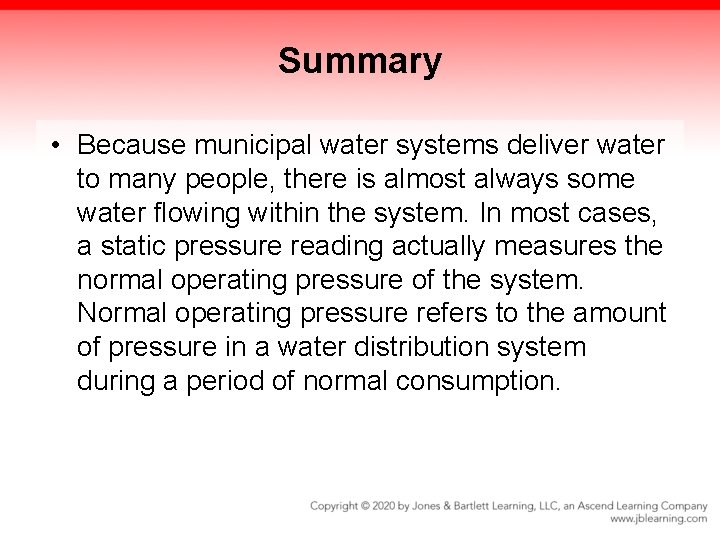 Summary

• Because municipal water systems deliver water to many people, there is almost always some water flowing within the system. In most cases, a static pressure reading actually measures the normal operating pressure of the system. Normal operating pressure refers to the amount of pressure in a water distribution system during a period of normal consumption.

Copyright © 2020 by Jones & Bartlett Learning, LLC, an Ascend Learning Company
www.jblearning.com